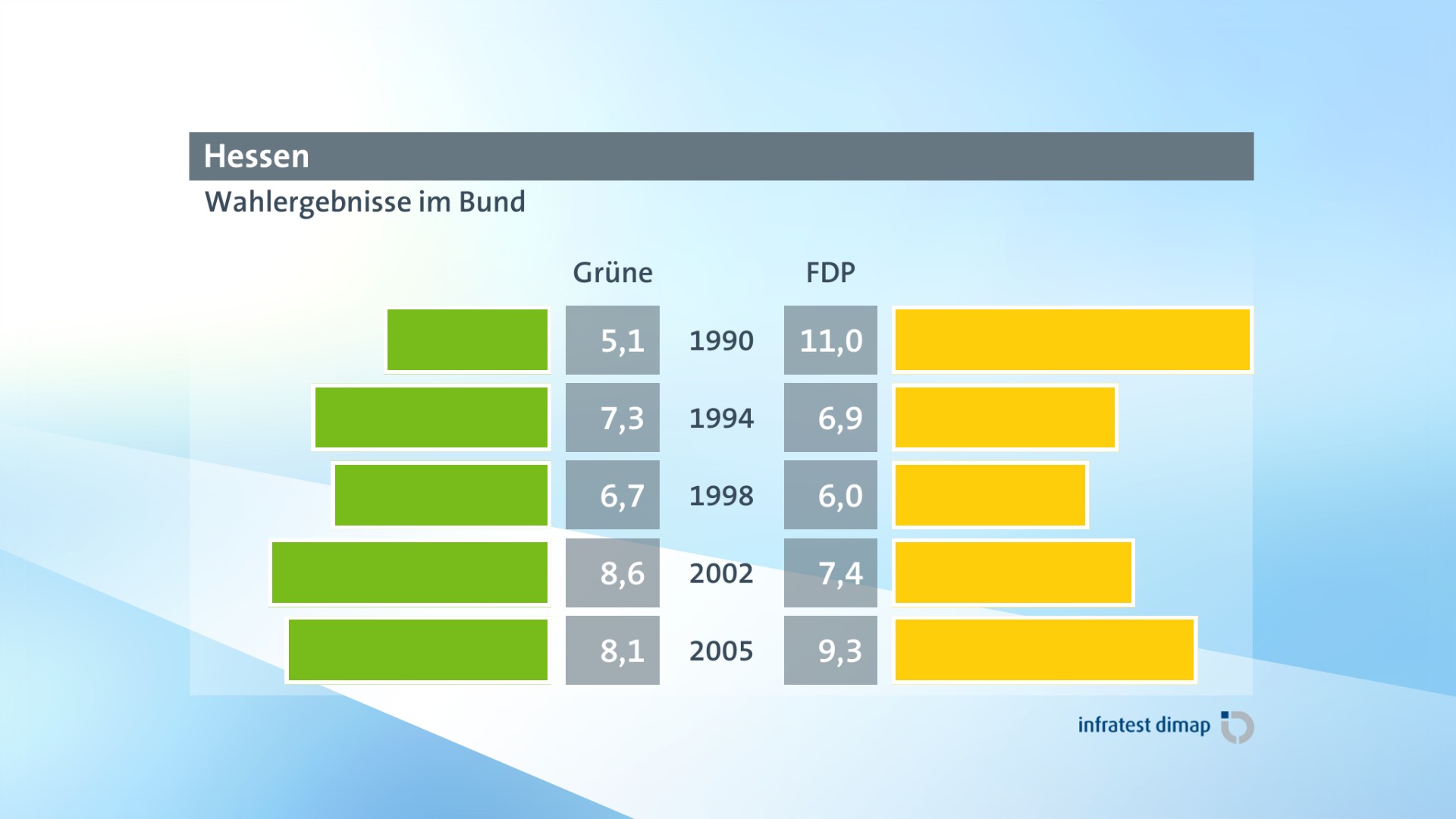 Hessen

Wahlergebnisse im Bund

| Grüne | | FDP |
|---|---|---|
| 5,1 | 1990 | 11,0 |
| 7,3 | 1994 | 6,9 |
| 6,7 | 1998 | 6,0 |
| 8,6 | 2002 | 7,4 |
| 8,1 | 2005 | 9,3 |

infratest dimap